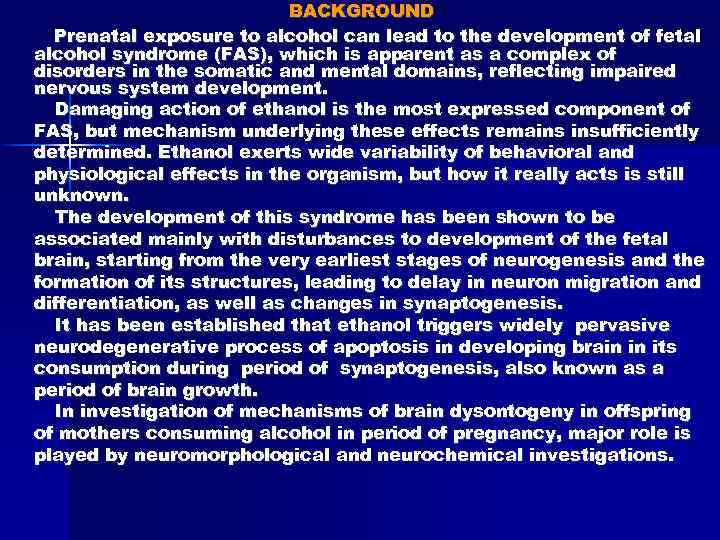 BACKGROUND

Prenatal exposure to alcohol can lead to the development of fetal alcohol syndrome (FAS), which is apparent as a complex of disorders in the somatic and mental domains, reflecting impaired nervous system development.

Damaging action of ethanol is the most expressed component of FAS, but mechanism underlying these effects remains insufficiently determined. Ethanol exerts wide variability of behavioral and physiological effects in the organism, but how it really acts is still unknown.

The development of this syndrome has been shown to be associated mainly with disturbances to development of the fetal brain, starting from the very earliest stages of neurogenesis and the formation of its structures, leading to delay in neuron migration and differentiation, as well as changes in synaptogenesis.

It has been established that ethanol triggers widely pervasive neurodegenerative process of apoptosis in developing brain in its consumption during period of synaptogenesis, also known as a period of brain growth.

In investigation of mechanisms of brain dysontogeny in offspring of mothers consuming alcohol in period of pregnancy, major role is played by neuromorphological and neurochemical investigations.